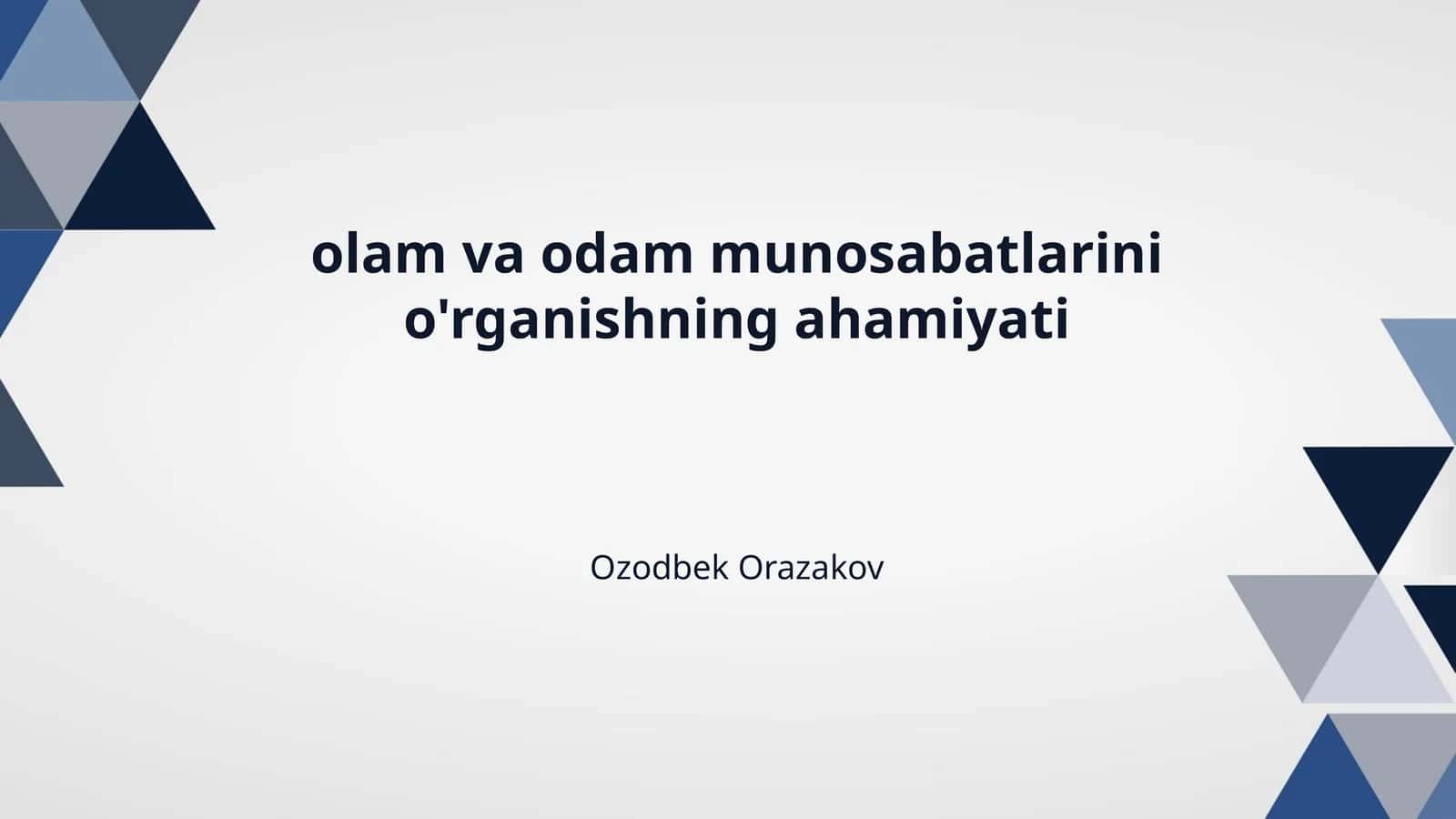 olam va odam munosabatlarini o'rganishning ahamiyati

Ozodbek Orazakov